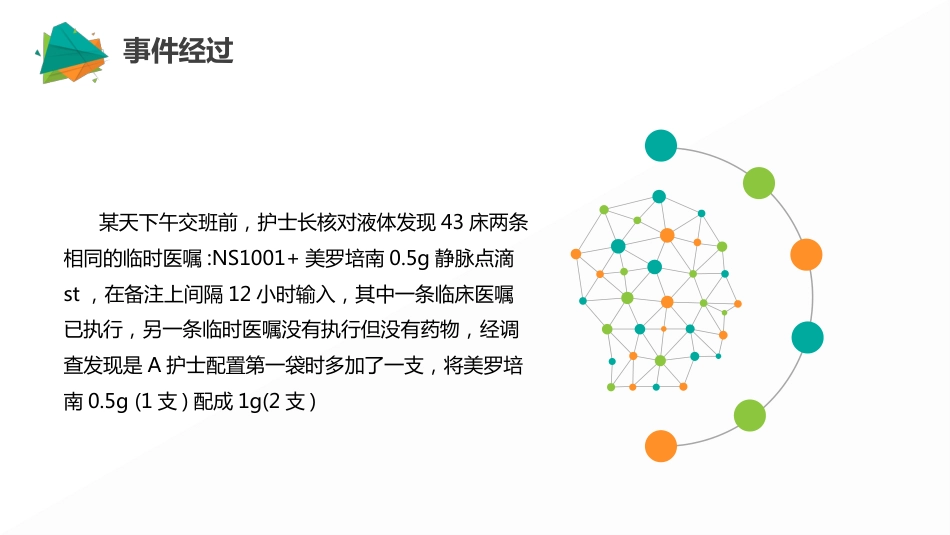 事件经过

某天下午交班前，护士长核对液体发现 43 床两条相同的临时医嘱 :NS1001+ 美罗培南 0.5g 静脉点滴 st ，在备注上间隔 12 小时输入，其中一条临床医嘱已执行，另一条临时医嘱没有执行但没有药物，经调查发现是 A 护士配置第一袋时多加了一支，将美罗培南 0.5g (1 支 ) 配成 1g(2 支 )